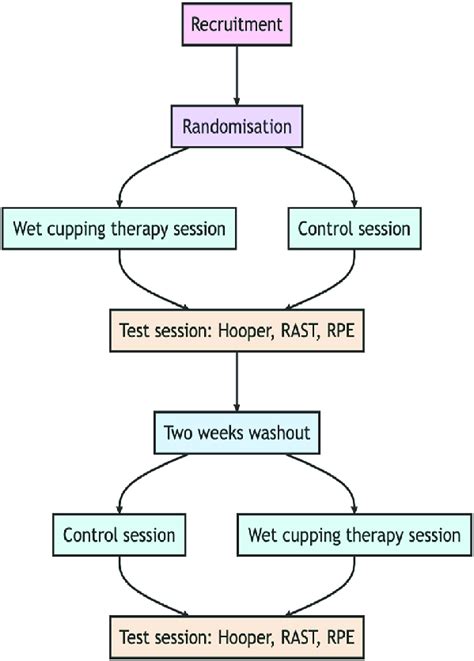 Recruitment

Randomisation

Wet cupping therapy session

Control session

Test session: Hooper, RAST, RPE

Two weeks washout

Control session

Wet cupping therapy session

Test session: Hooper, RAST, RPE